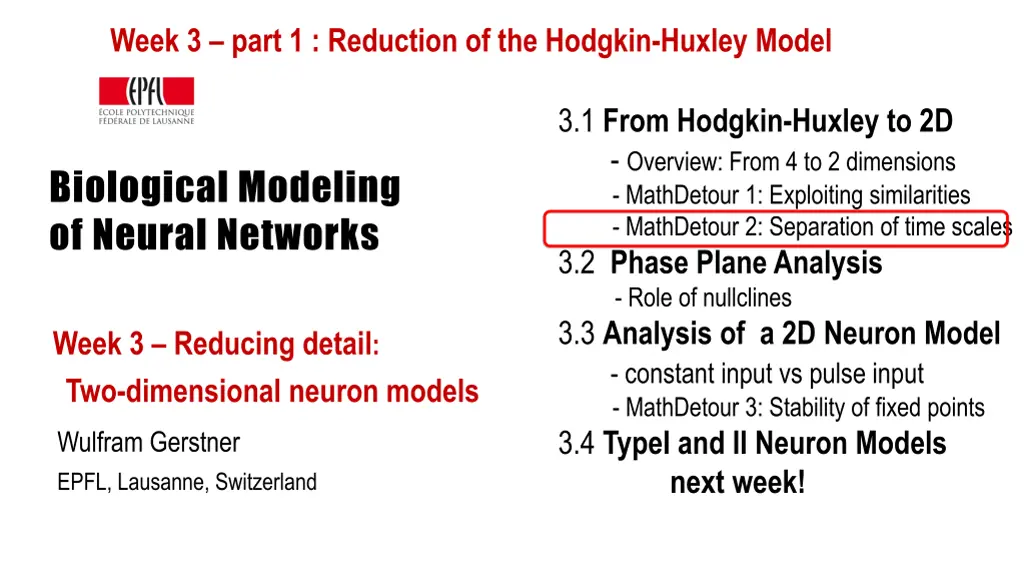 Week 3 – part 1 : Reduction of the Hodgkin-Huxley Model

EPFL
ÉCOLE POLYTECHNIQUE FÉDÉRALE DE LAUSANNE

Biological Modeling of Neural Networks

Week 3 – Reducing detail: Two-dimensional neuron models

Wulfram Gerstner

EPFL, Lausanne, Switzerland

3.1 From Hodgkin-Huxley to 2D
- Overview: From 4 to 2 dimensions
- MathDetour 1: Exploiting similarities
- MathDetour 2: Separation of time scales

3.2 Phase Plane Analysis
- Role of nullclines

3.3 Analysis of a 2D Neuron Model
- constant input vs pulse input
- MathDetour 3: Stability of fixed points

3.4 TypeI and II Neuron Models
next week!